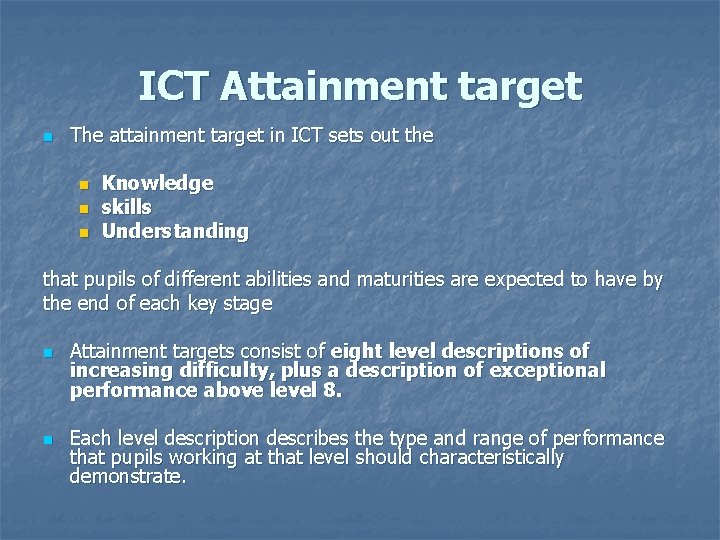 ICT Attainment target

The attainment target in ICT sets out the

Knowledge
skills
Understanding

that pupils of different abilities and maturities are expected to have by the end of each key stage

Attainment targets consist of eight level descriptions of increasing difficulty, plus a description of exceptional performance above level 8.

Each level description describes the type and range of performance that pupils working at that level should characteristically demonstrate.